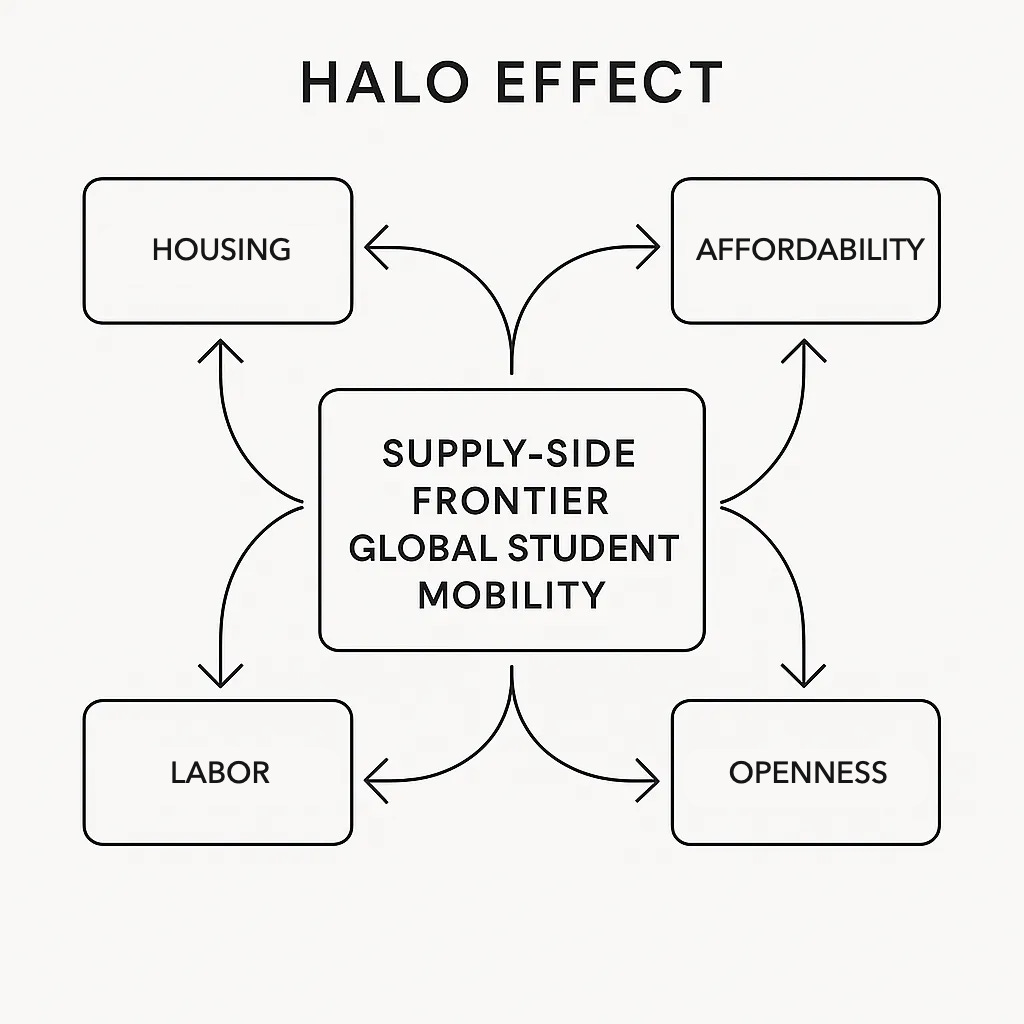 HALO EFFECT

HOUSING

AFFORDABILITY

SUPPLY-SIDE FRONTIER GLOBAL STUDENT MOBILITY

LABOR

OPENNESS